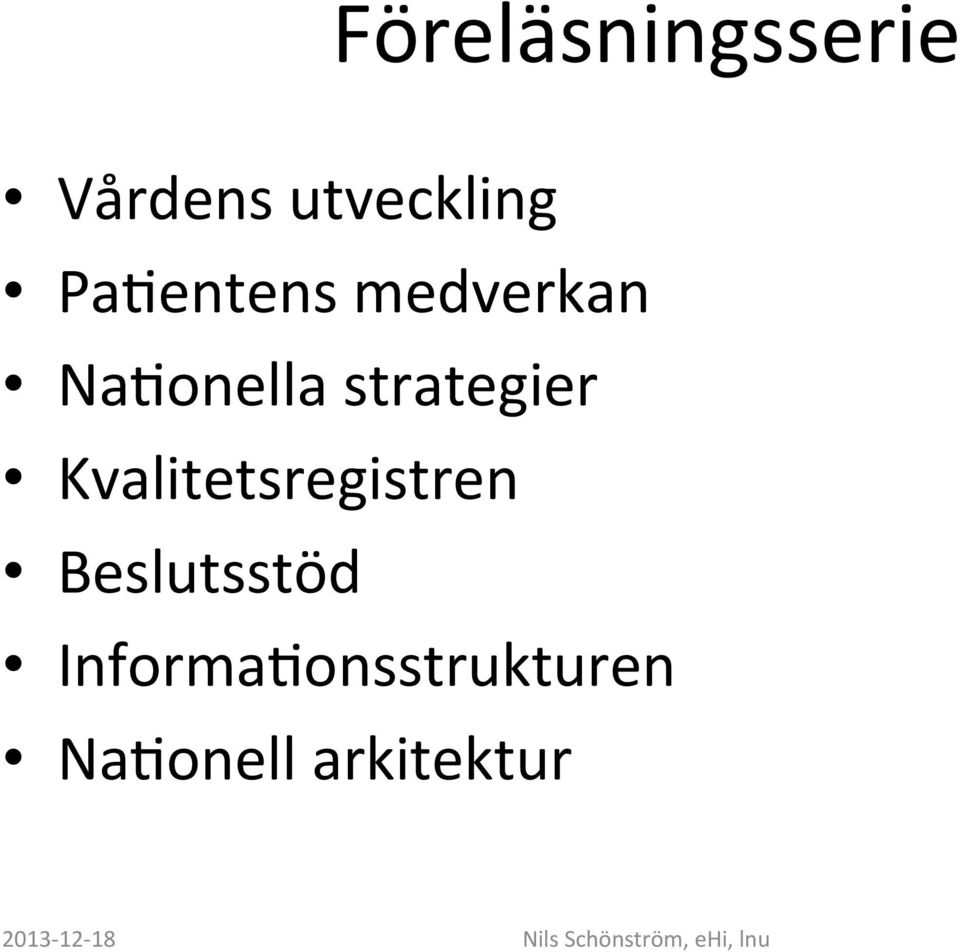 Föreläsningsserie

• Vårdens utveckling
• Patientens medverkan
• Nationella strategier
• Kvalitetsregistren
• Beslutsstöd
• Informationsstrukturen
• Nationell arkitektur

2013-12-18

Nils Schönström, eHi, lnu